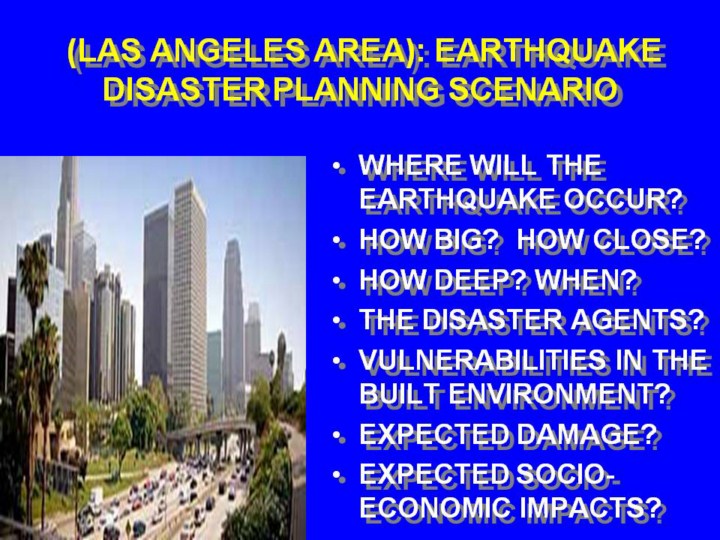 (LAS ANGELES AREA): EARTHQUAKE DISASTER PLANNING SCENARIO

• WHERE WILL THE EARTHQUAKE OCCUR?
• HOW BIG? HOW CLOSE?
• HOW DEEP? WHEN?
• THE DISASTER AGENTS?
• VULNERABILITIES IN THE BUILT ENVIRONMENT?
• EXPECTED DAMAGE?
• EXPECTED SOCIO-ECONOMIC IMPACTS?